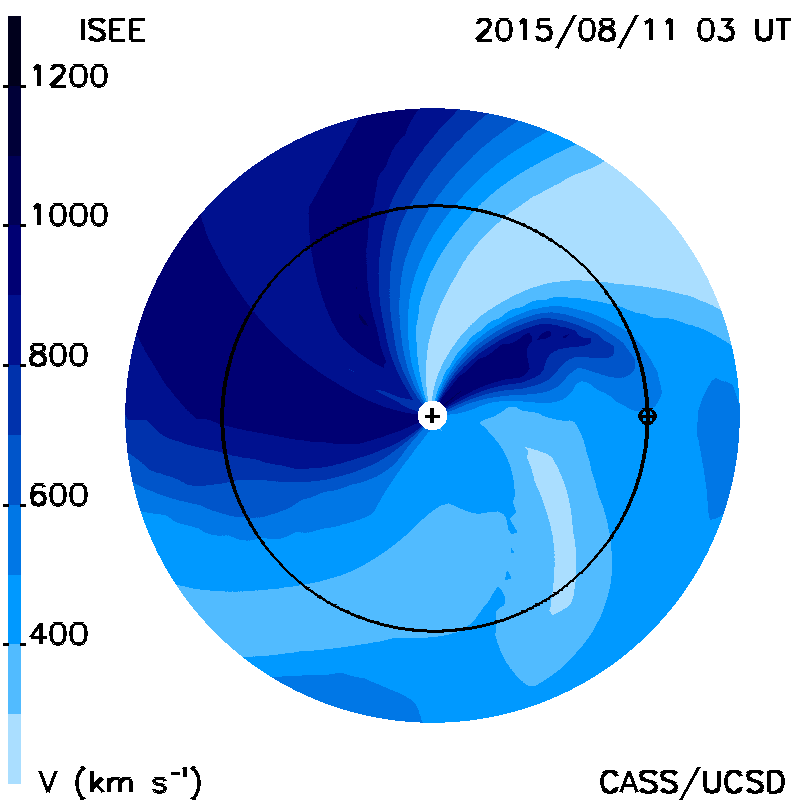 ISEE

2015/08/11 03 UT

1200

1000

800

600

400

V (km s$^{-1}$)

CASS/UCSD